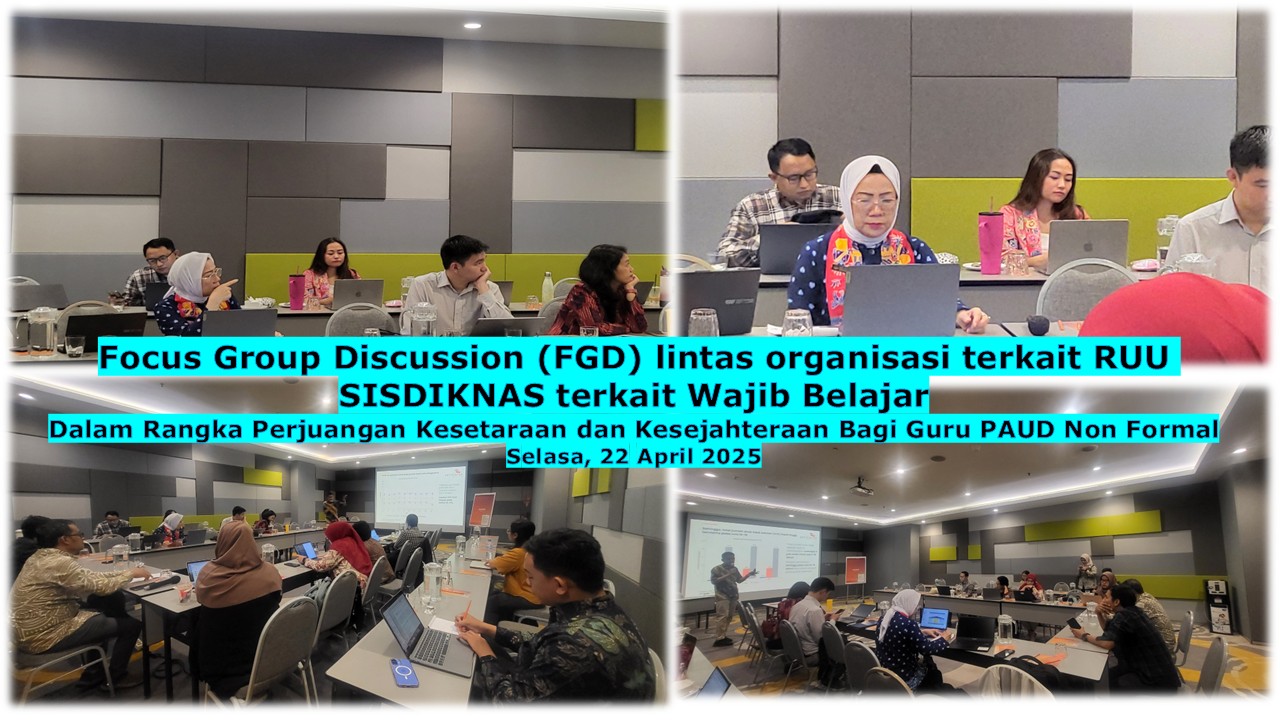 Focus Group Discussion (FGD) lintas organisasi terkait RUU SISDIKNAS terkait Wajib Belajar

Dalam Rangka Perjuangan Kesetaraan dan Kesejahteraan Bagi Guru PAUD Non Formal

Selasa, 22 April 2025